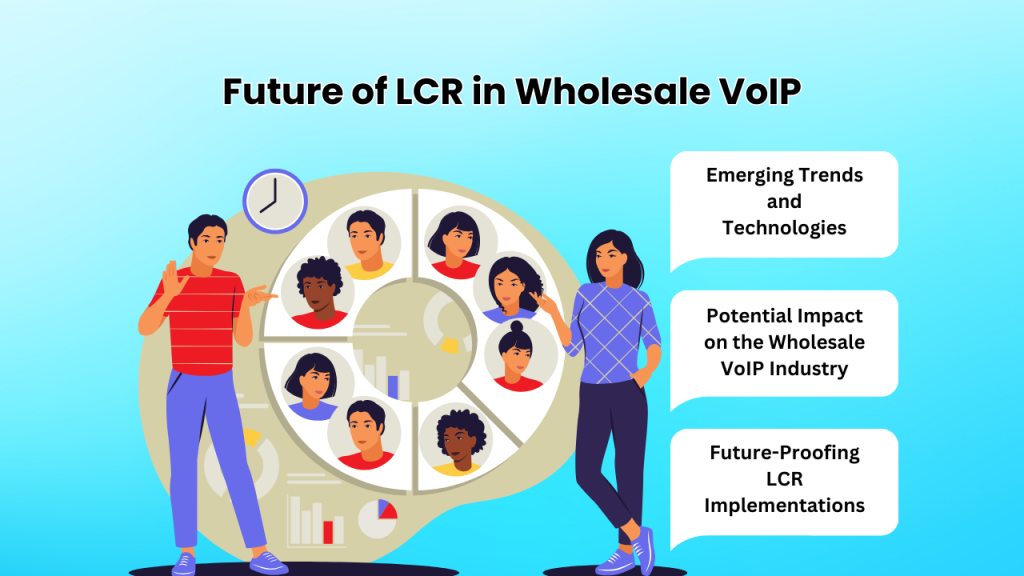 Future of LCR in Wholesale VoIP

Emerging Trends and Technologies

Potential Impact on the Wholesale VoIP Industry

Future-Proofing LCR Implementations